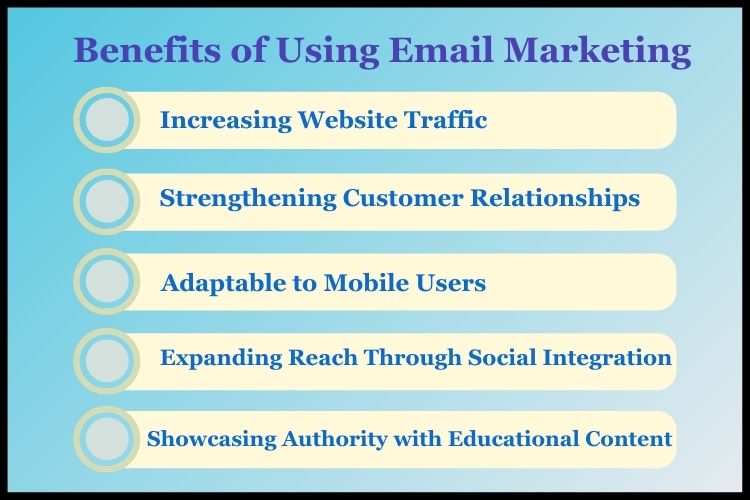 Benefits of Using Email Marketing

Increasing Website Traffic

Strengthening Customer Relationships

Adaptable to Mobile Users

Expanding Reach Through Social Integration

Showcasing Authority with Educational Content